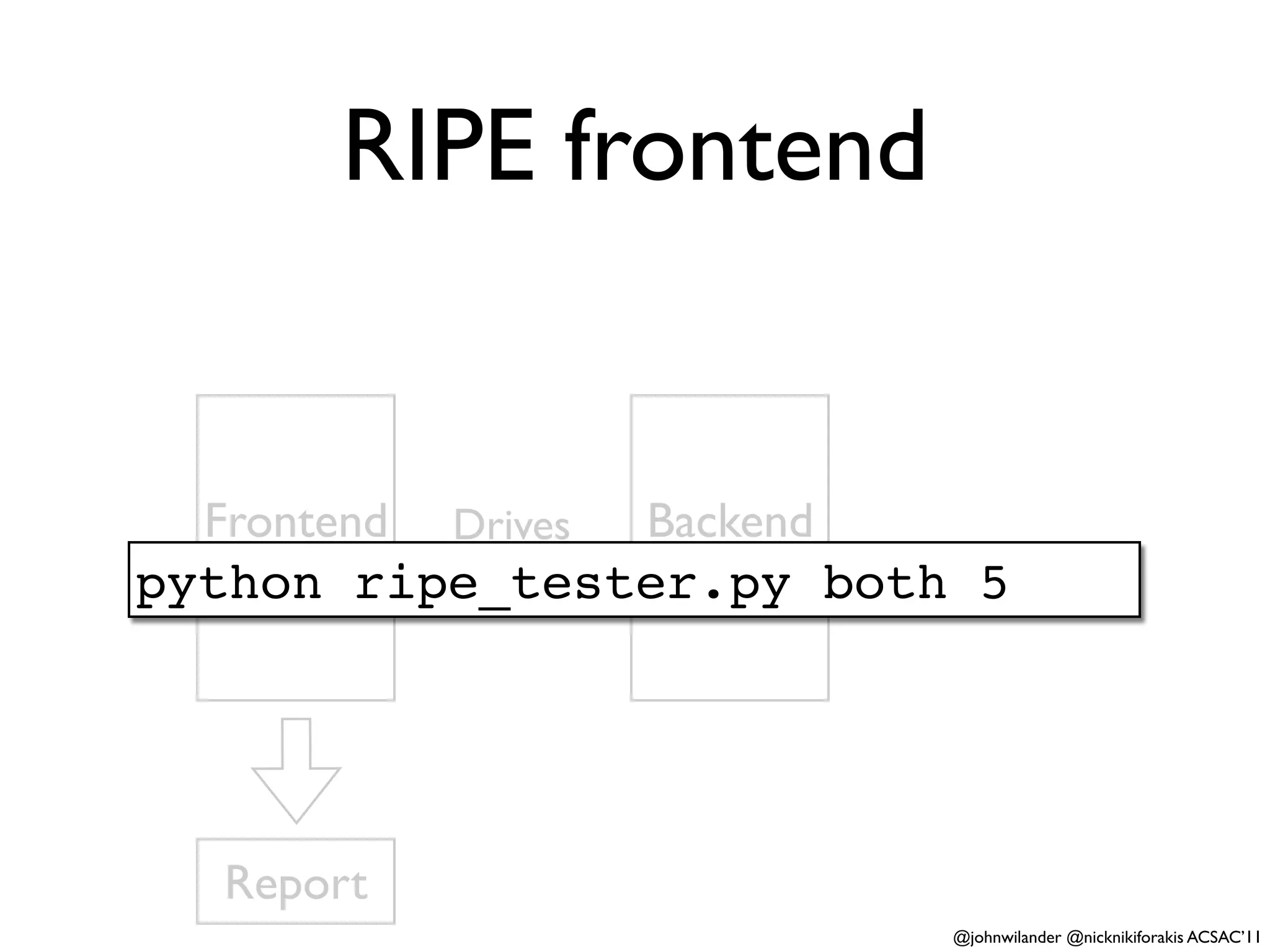 RIPE frontend

Frontend

Drives

Backend

python ripe_tester.py both 5

Report

@johnwilander @nicknikiforakis ACSAC'11